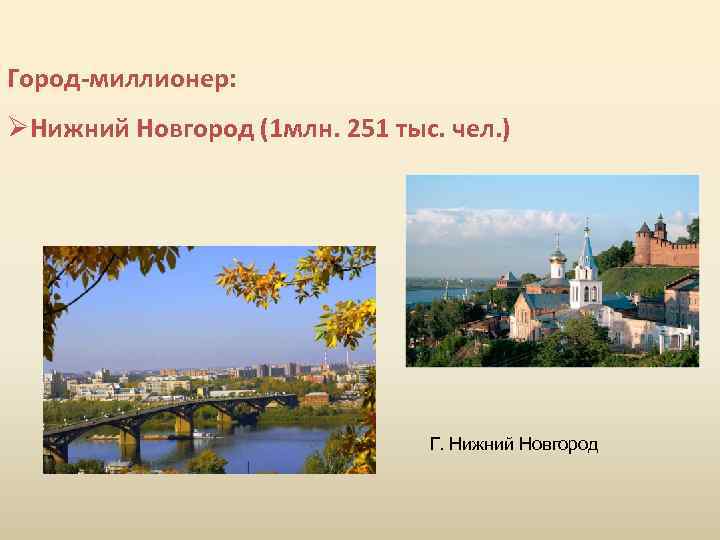 Город-миллионер:

➢Нижний Новгород (1млн. 251 тыс. чел.)

Г. Нижний Новгород